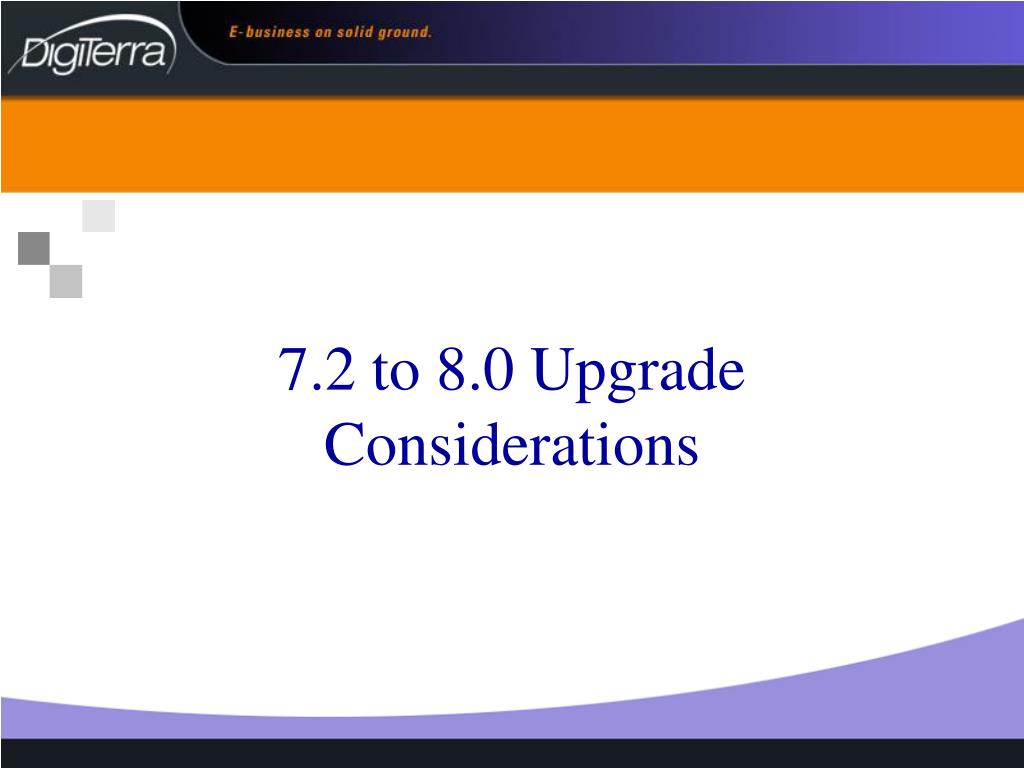 DigiTerra

E-business on solid ground.

7.2 to 8.0 Upgrade Considerations